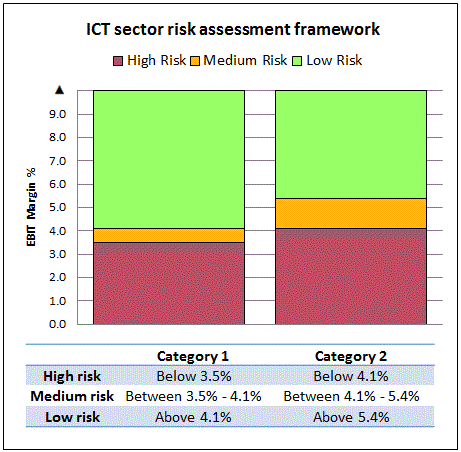 ICT sector risk assessment framework

High Risk  Medium Risk  Low Risk

EBIT Margin %

9.0
8.0
7.0
6.0
5.0
4.0
3.0
2.0
1.0
0.0

| | Category 1 | Category 2 |
|---|---|---|
| High risk | Below 3.5% | Below 4.1% |
| Medium risk | Between 3.5% - 4.1% | Between 4.1% - 5.4% |
| Low risk | Above 4.1% | Above 5.4% |